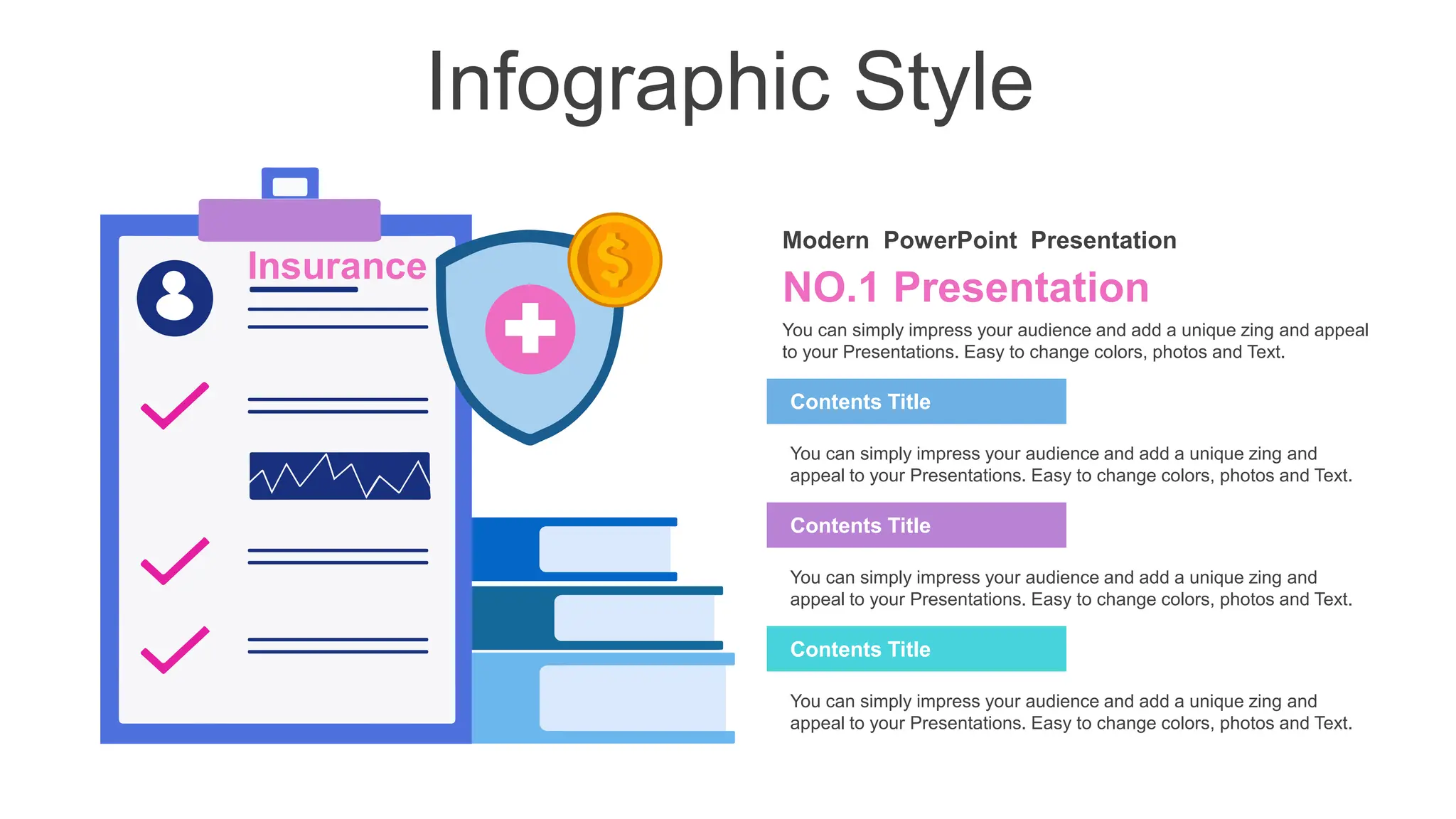 Infographic Style

Insurance

$

Modern PowerPoint Presentation

NO.1 Presentation

You can simply impress your audience and add a unique zing and appeal to your Presentations. Easy to change colors, photos and Text.

Contents Title

You can simply impress your audience and add a unique zing and appeal to your Presentations. Easy to change colors, photos and Text.

Contents Title

You can simply impress your audience and add a unique zing and appeal to your Presentations. Easy to change colors, photos and Text.

Contents Title

You can simply impress your audience and add a unique zing and appeal to your Presentations. Easy to change colors, photos and Text.